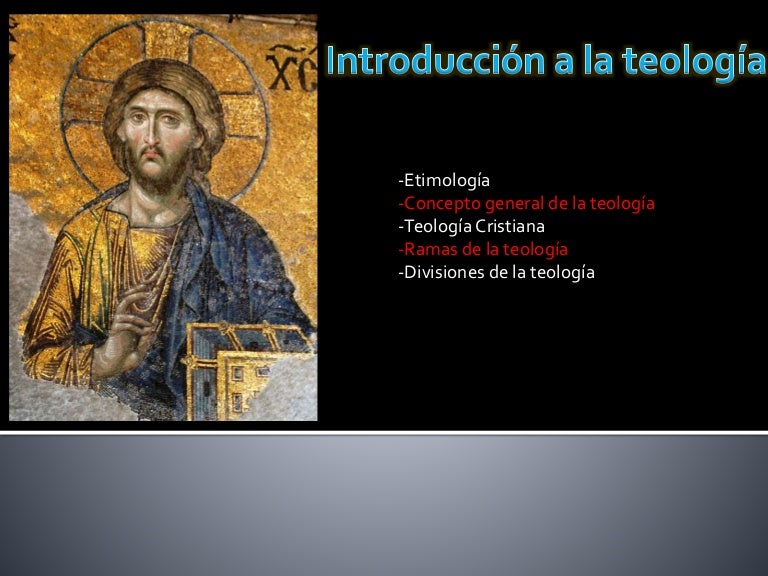 XC

Introducción a la teología

-Etimología
-Concepto general de la teología
-Teología Cristiana
-Ramas de la teología
-Divisiones de la teología